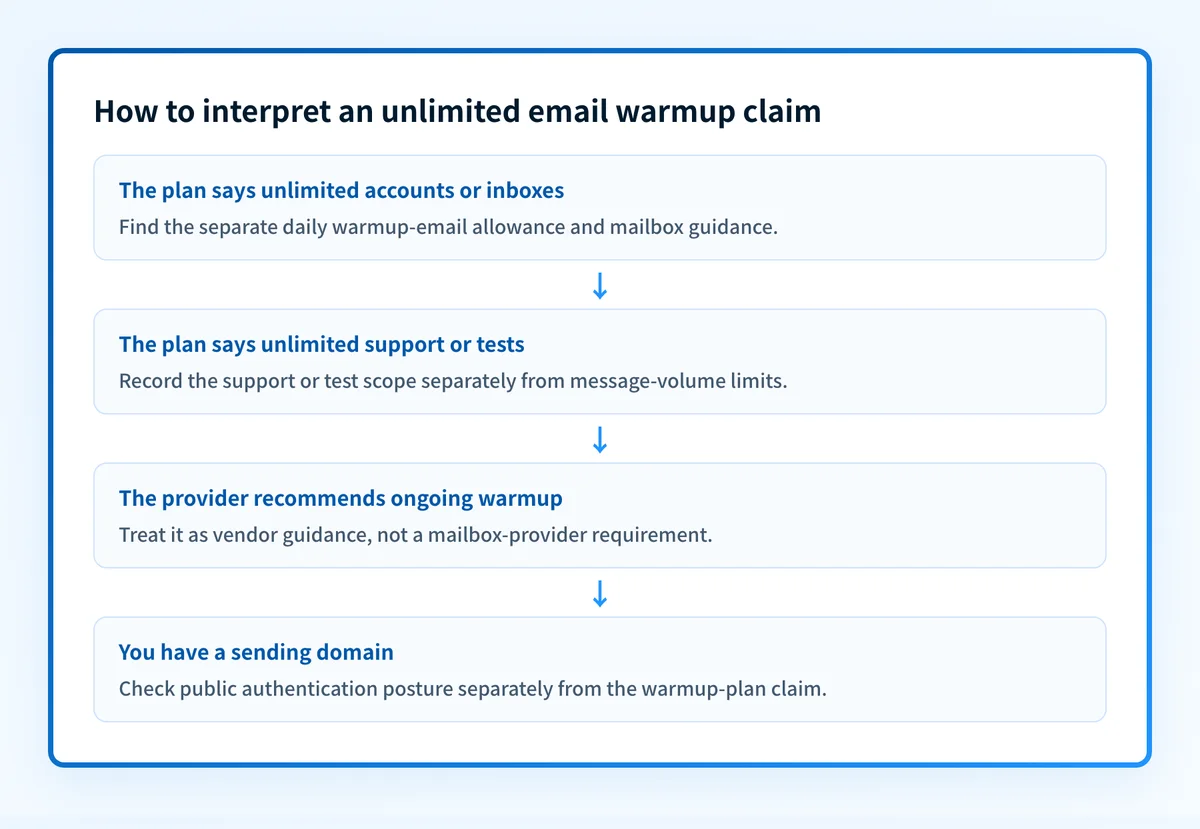 How to interpret an unlimited email warmup claim

The plan says unlimited accounts or inboxes
Find the separate daily warmup-email allowance and mailbox guidance.

↓

The plan says unlimited support or tests
Record the support or test scope separately from message-volume limits.

↓

The provider recommends ongoing warmup
Treat it as vendor guidance, not a mailbox-provider requirement.

↓

You have a sending domain
Check public authentication posture separately from the warmup-plan claim.